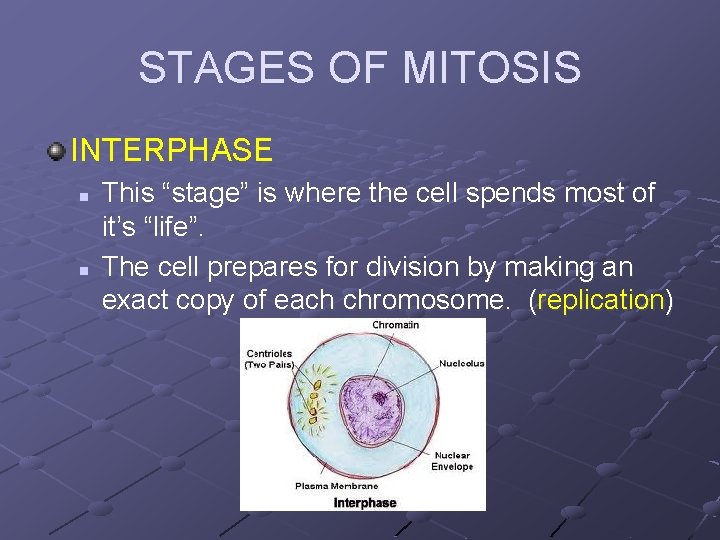 STAGES OF MITOSIS

INTERPHASE

This “stage” is where the cell spends most of it’s “life”.

The cell prepares for division by making an exact copy of each chromosome. (replication)

Chromatin

Centrioles (Two Pairs)

Nucleolus

Nuclear Envelope

Plasma Membrane

Interphase